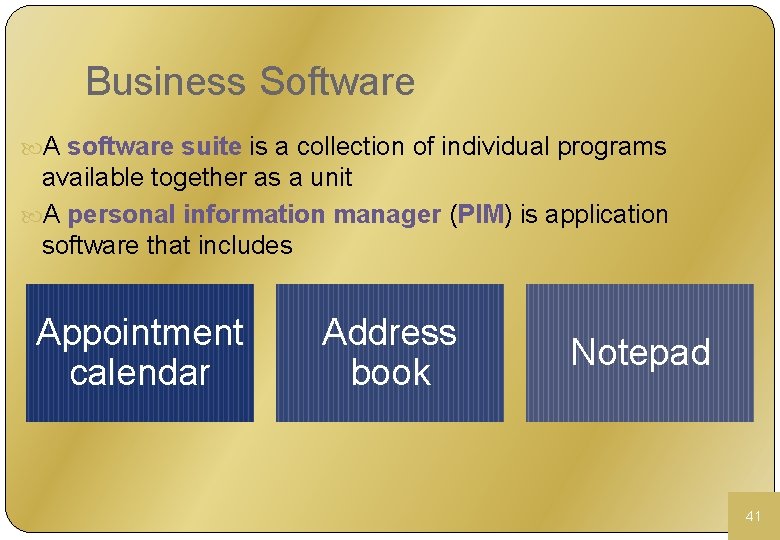 Business Software

A software suite is a collection of individual programs available together as a unit

A personal information manager (PIM) is application software that includes

Appointment calendar

Address book

Notepad

41